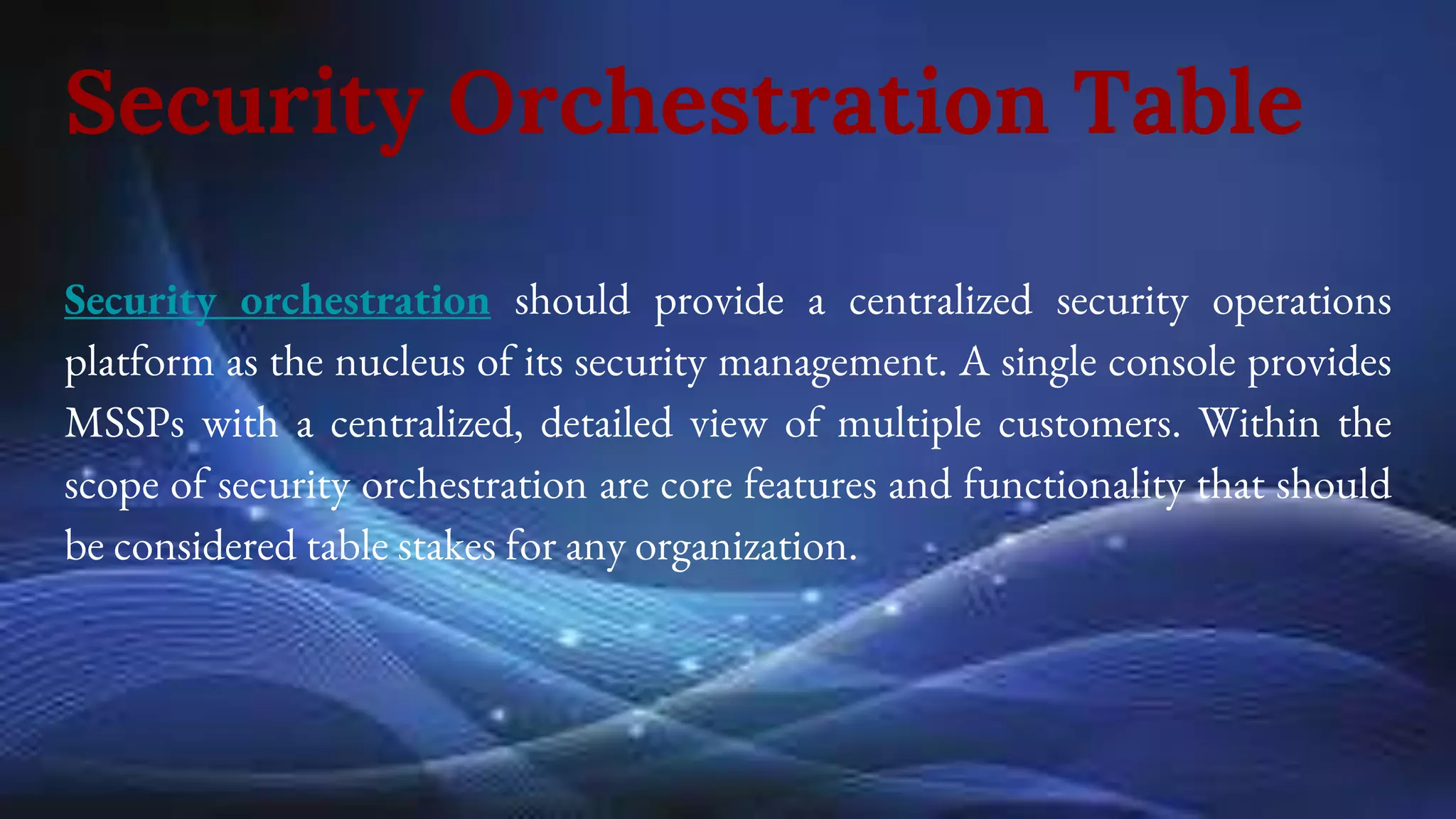 Security Orchestration Table

Security orchestration should provide a centralized security operations platform as the nucleus of its security management. A single console provides MSSPs with a centralized, detailed view of multiple customers. Within the scope of security orchestration are core features and functionality that should be considered table stakes for any organization.